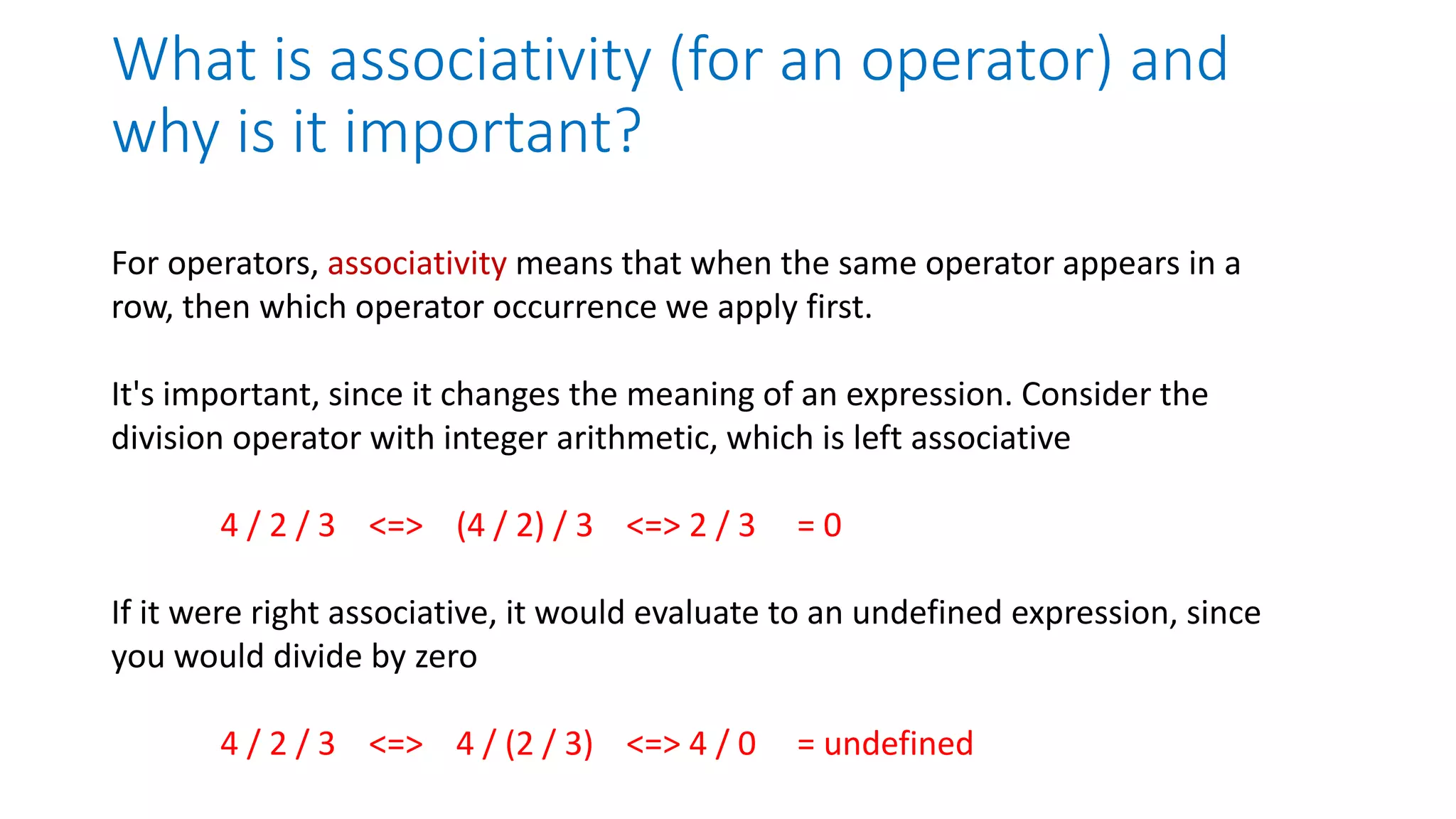 What is associativity (for an operator) and why is it important?

For operators, associativity means that when the same operator appears in a row, then which operator occurrence we apply first.

It's important, since it changes the meaning of an expression. Consider the division operator with integer arithmetic, which is left associative

4 / 2 / 3 <=> (4 / 2) / 3 <=> 2 / 3 = 0

If it were right associative, it would evaluate to an undefined expression, since you would divide by zero

4 / 2 / 3 <=> 4 / (2 / 3) <=> 4 / 0 = undefined